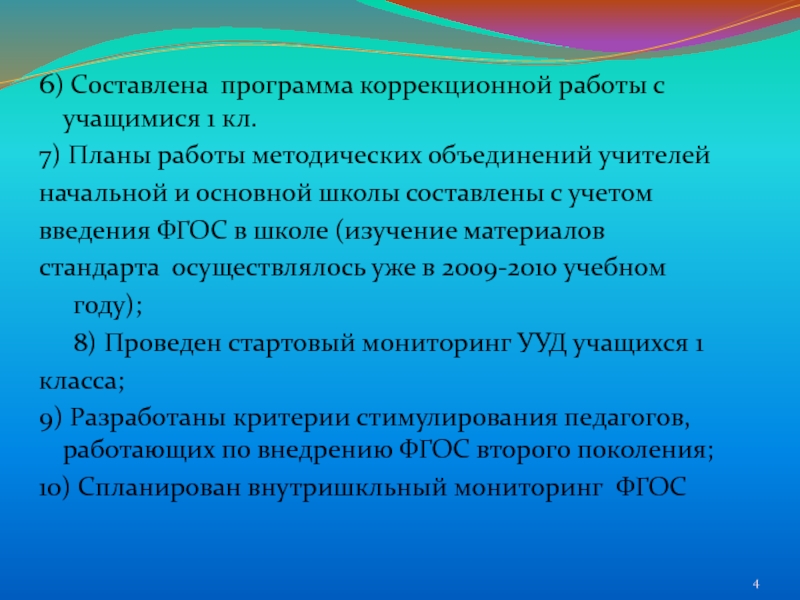 6) Составлена программа коррекционной работы с учащимися 1 кл.

7) Планы работы методических объединений учителей начальной и основной школы составлены с учетом введения ФГОС в школе (изучение материалов стандарта осуществлялось уже в 2009-2010 учебном году);

8) Проведен стартовый мониторинг УУД учащихся 1 класса;

9) Разработаны критерии стимулирования педагогов, работающих по внедрению ФГОС второго поколения;

10) Спланирован внутришкльный мониторинг ФГОС

4